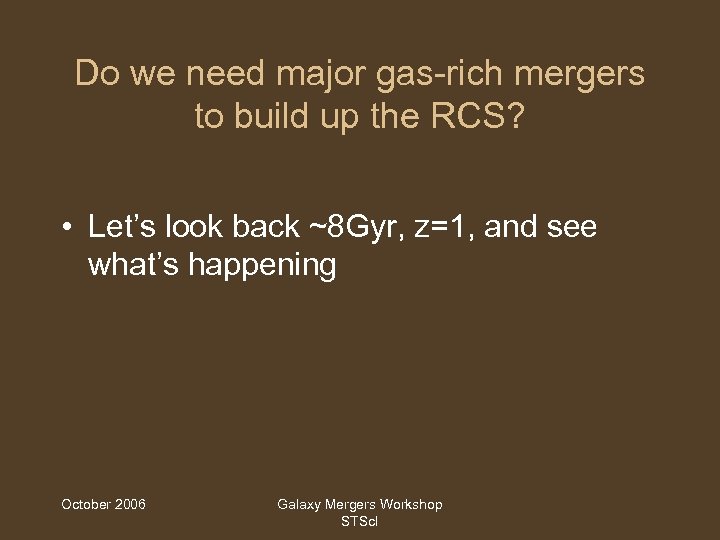 Do we need major gas-rich mergers to build up the RCS?

• Let's look back ~8Gyr, z=1, and see what's happening

October 2006

Galaxy Mergers Workshop
STScI